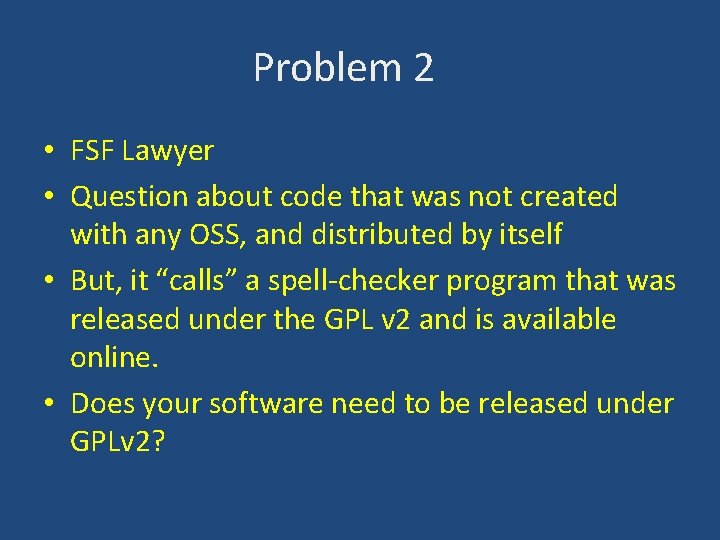 Problem 2

• FSF Lawyer
• Question about code that was not created with any OSS, and distributed by itself
• But, it “calls” a spell-checker program that was released under the GPL v2 and is available online.
• Does your software need to be released under GPLv2?